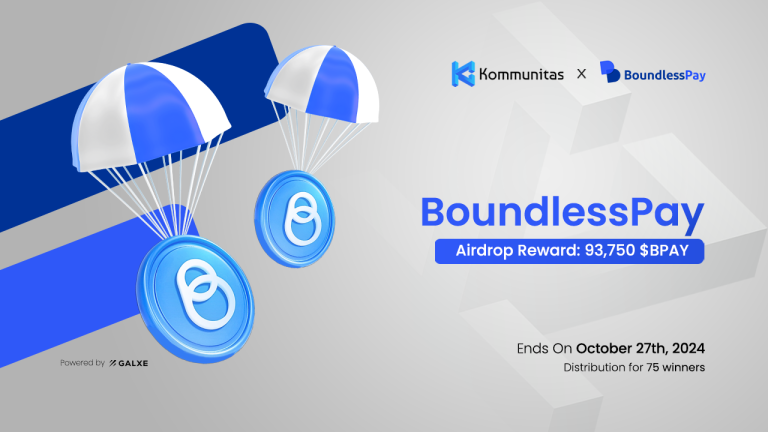 Kommunitas X BoundlessPay

BoundlessPay

Airdrop Reward: 93,750 $BPAY

Powered by GALXE

Ends On October 27th, 2024
Distribution for 75 winners